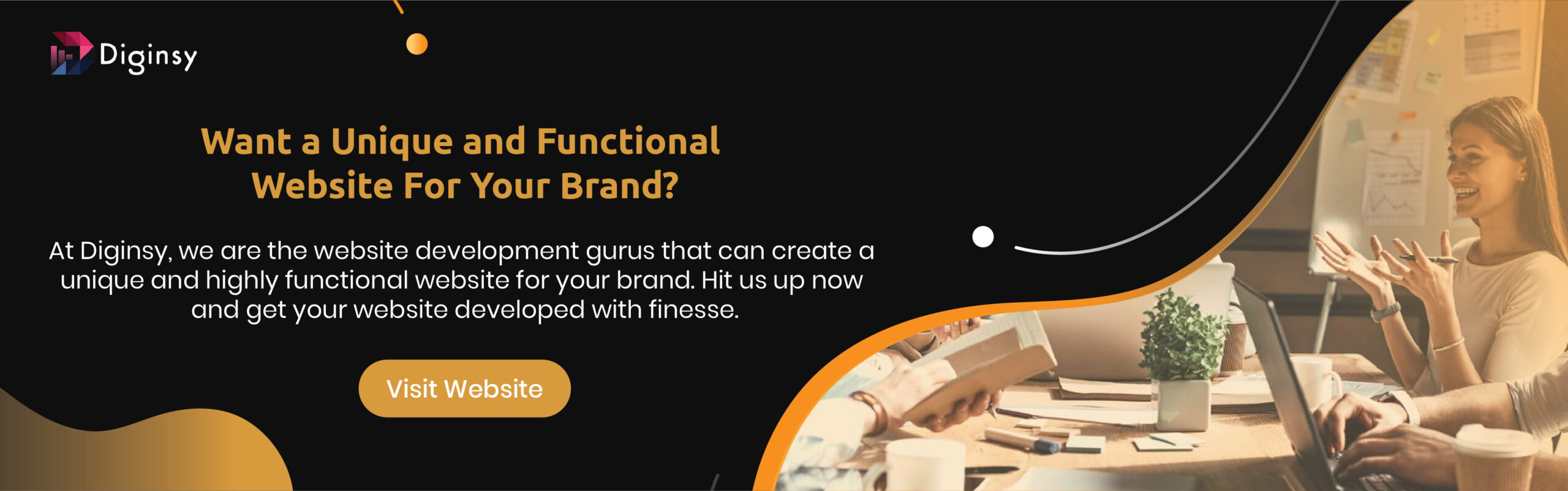 Diginsy

Want a Unique and Functional Website For Your Brand?

At Diginsy, we are the website development gurus that can create a unique and highly functional website for your brand. Hit us up now and get your website developed with finesse.

Visit Website